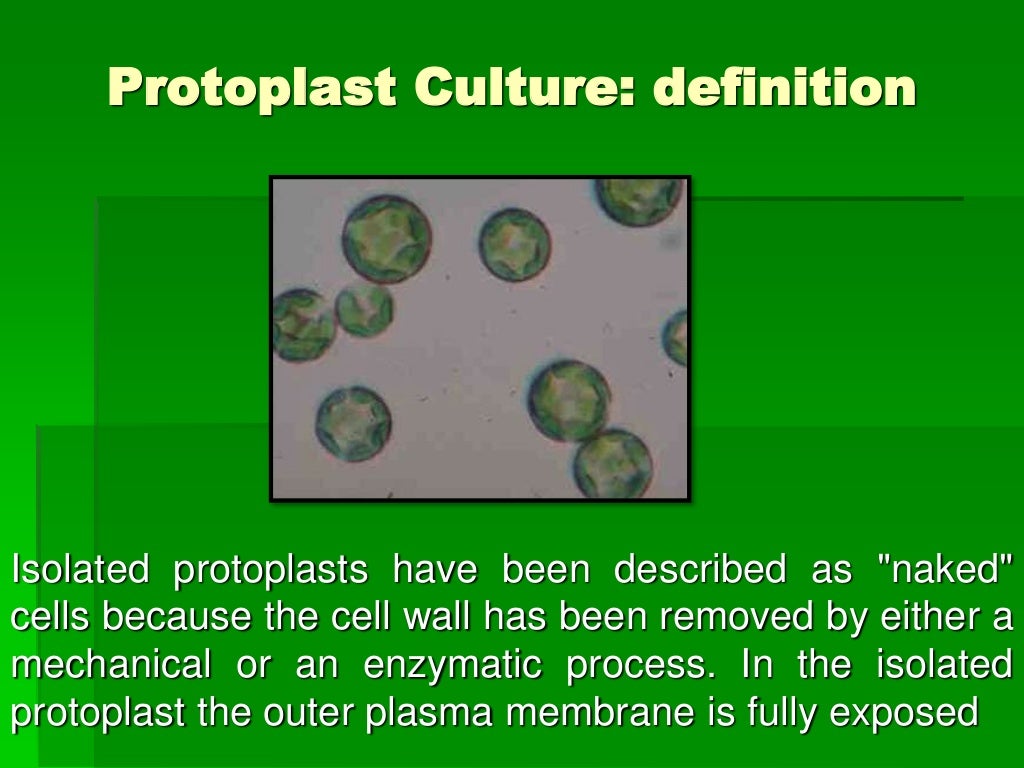 Protoplast Culture: definition

Isolated protoplasts have been described as "naked" cells because the cell wall has been removed by either a mechanical or an enzymatic process. In the isolated protoplast the outer plasma membrane is fully exposed